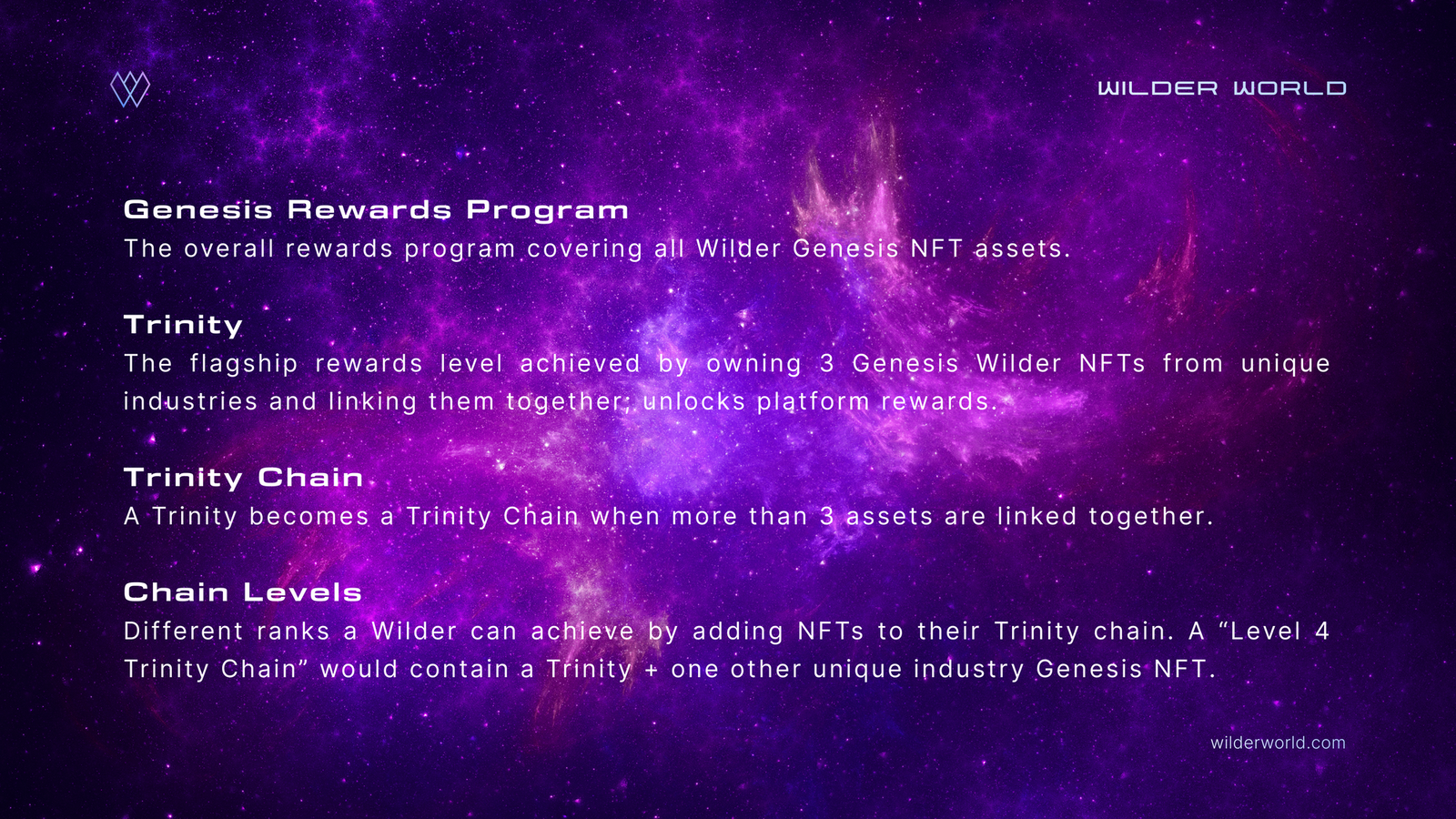 WILDER WORLD

Genesis Rewards Program
The overall rewards program covering all Wilder Genesis NFT assets.

Trinity
The flagship rewards level achieved by owning 3 Genesis Wilder NFTs from unique industries and linking them together; unlocks platform rewards.

Trinity Chain
A Trinity becomes a Trinity Chain when more than 3 assets are linked together.

Chain Levels
Different ranks a Wilder can achieve by adding NFTs to their Trinity chain. A “Level 4 Trinity Chain” would contain a Trinity + one other unique industry Genesis NFT.

wilderworld.com